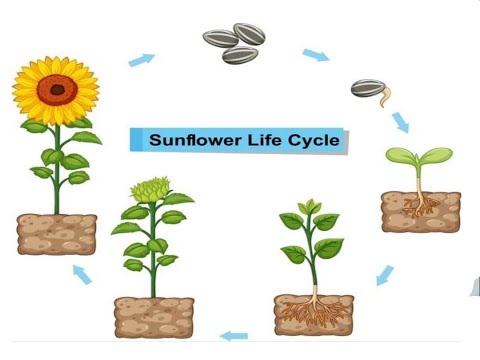 Sunflower Life Cycle